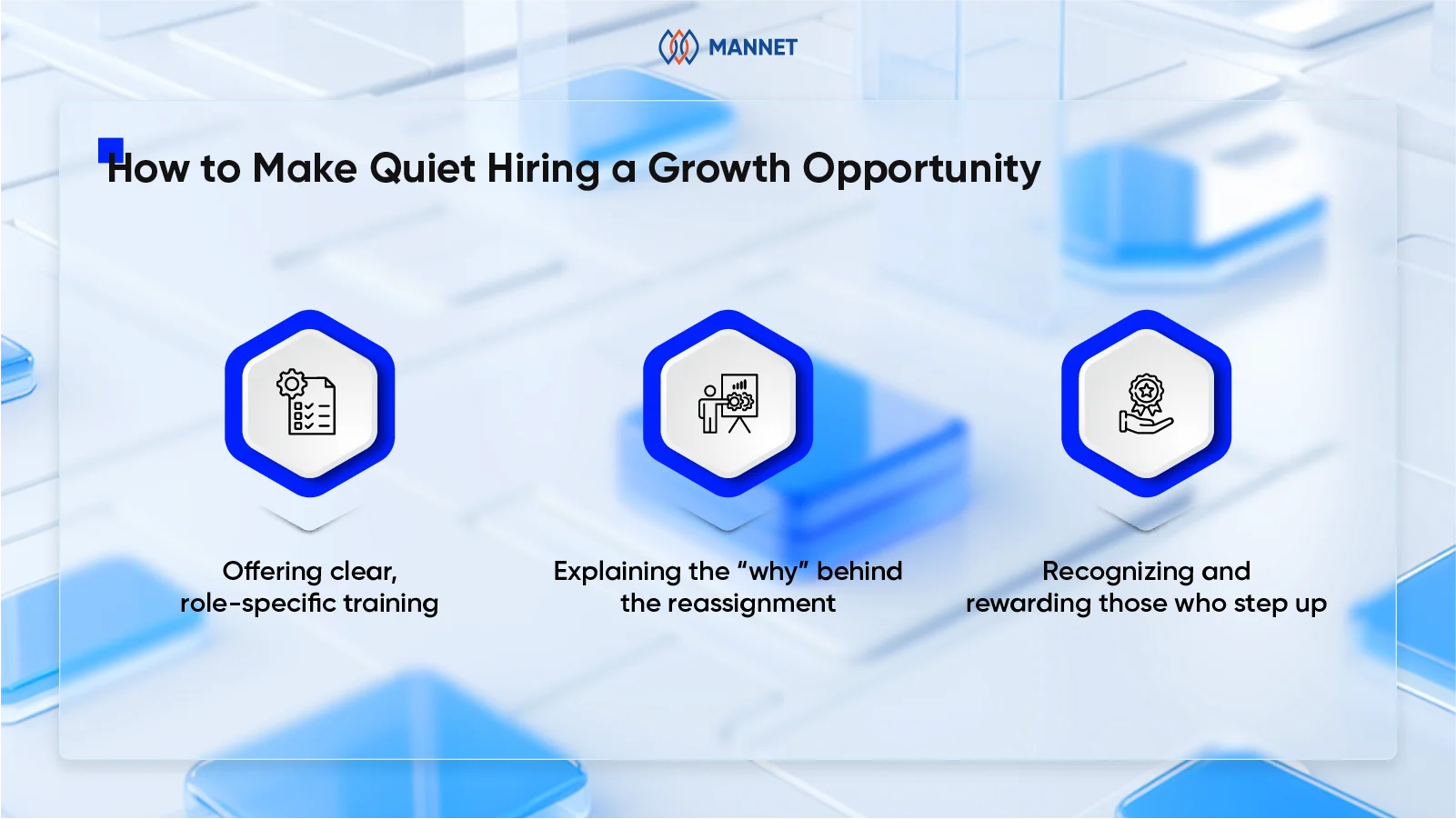 MANNET

How to Make Quiet Hiring a Growth Opportunity

Offering clear, role-specific training

Explaining the “why” behind the reassignment

Recognizing and rewarding those who step up